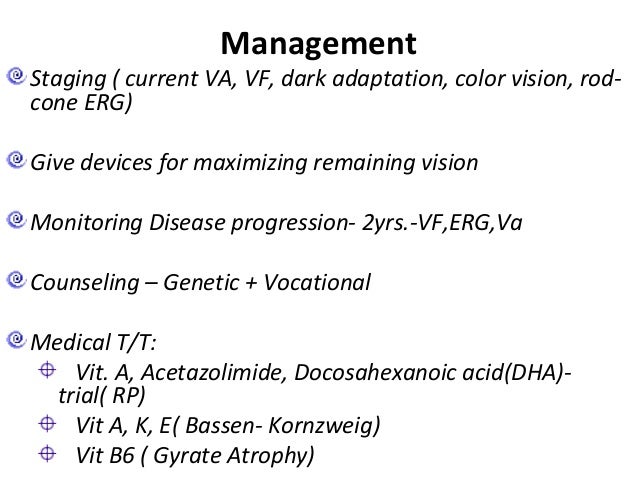 Management

Staging ( current VA, VF, dark adaptation, color vision, rod-cone ERG)

Give devices for maximizing remaining vision

Monitoring Disease progression- 2yrs.-VF,ERG,Va

Counseling – Genetic + Vocational

Medical T/T:

Vit. A, Acetazolimide, Docosahexanoic acid(DHA)-trial( RP)

Vit A, K, E( Bassen- Kornzweig)

Vit B6 ( Gyrate Atrophy)